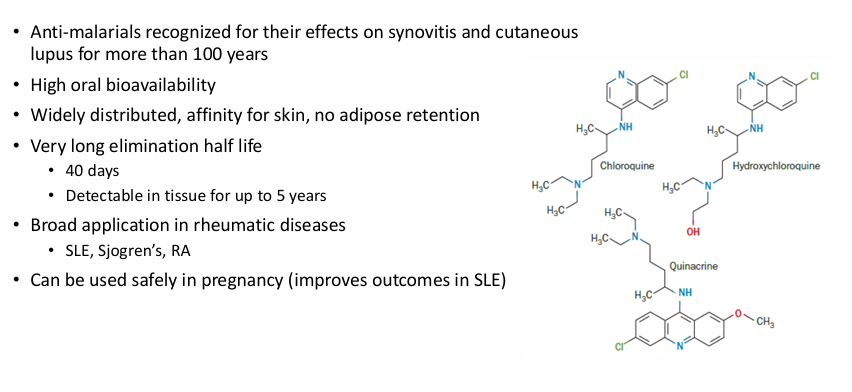 • Anti-malarials recognized for their effects on synovitis and cutaneous lupus for more than 100 years
• High oral bioavailability
• Widely distributed, affinity for skin, no adipose retention
• Very long elimination half life
  • 40 days
  • Detectable in tissue for up to 5 years
• Broad application in rheumatic diseases
  • SLE, Sjogren's, RA
• Can be used safely in pregnancy (improves outcomes in SLE)

N
Cl
$H_3C$
NH
Chloroquine
$H_3C$
N
$H_3C$

N
Cl
$H_3C$
NH
Hydroxychloroquine
$H_3C$
N
OH

$H_3C$
$H_3C$
N
Quinacrine
$H_3C$
NH
O
$CH_3$
Cl
N